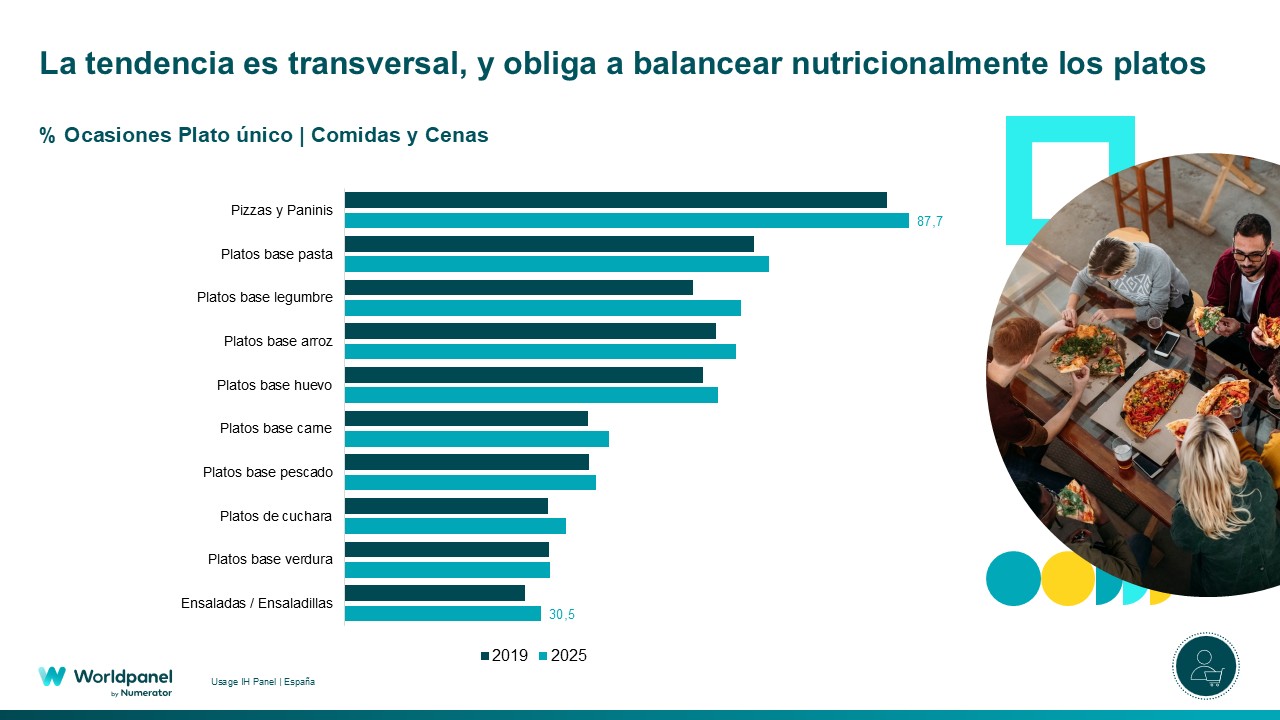 La tendencia es transversal, y obliga a balancear nutricionalmente los platos

% Ocasiones Plato único | Comidas y Cenas

Pizzas y Paninis
87,7
Platos base pasta
Platos base legumbre
Platos base arroz
Platos base huevo
Platos base carne
Platos base pescado
Platos de cuchara
Platos base verdura
Ensaladas / Ensaladillas
30,5

2019 2025

Worldpanel by Numerator

Usage IH Panel | España